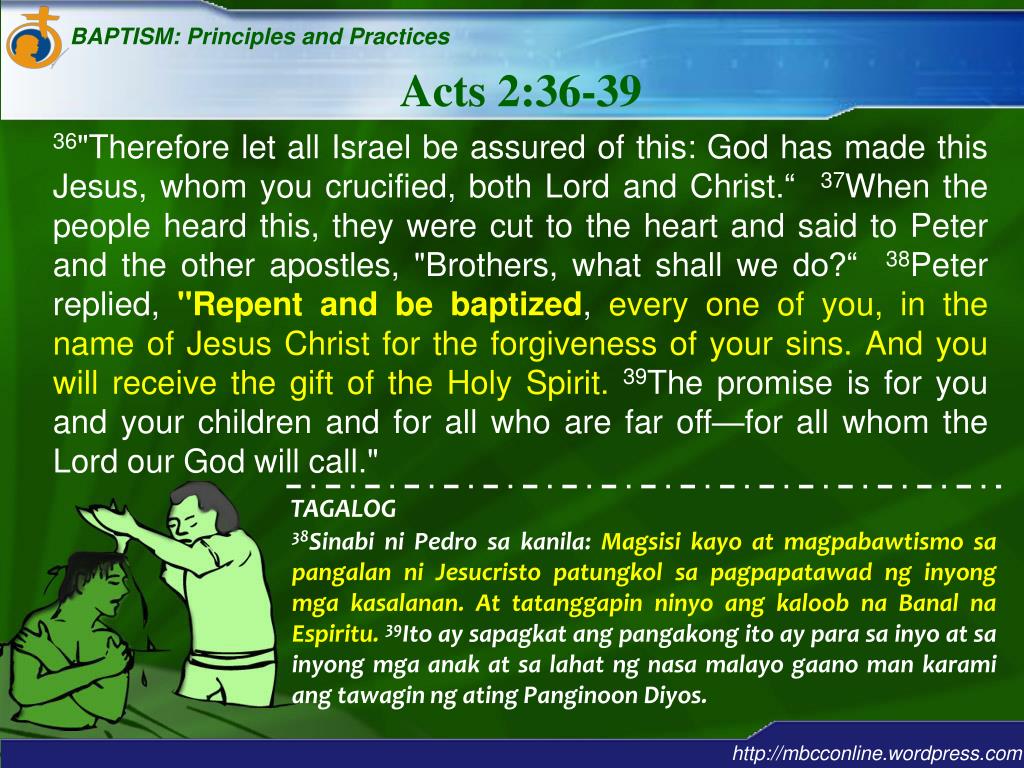 BAPTISM: Principles and Practices

Acts 2:36-39

$^{36}$"Therefore let all Israel be assured of this: God has made this Jesus, whom you crucified, both Lord and Christ.“ $^{37}$When the people heard this, they were cut to the heart and said to Peter and the other apostles, "Brothers, what shall we do?“ $^{38}$Peter replied, "Repent and be baptized, every one of you, in the name of Jesus Christ for the forgiveness of your sins. And you will receive the gift of the Holy Spirit. $^{39}$The promise is for you and your children and for all who are far off—for all whom the Lord our God will call."

TAGALOG

$^{38}$Sinabi ni Pedro sa kanila: Magsisi kayo at magpabawtismo sa pangalan ni Jesucristo patungkol sa pagpapatawad ng inyong mga kasalanan. At tatanggapin ninyo ang kaloob na Banal na Espiritu. $^{39}$Ito ay sapagkat ang pangakong ito ay para sa inyo at sa inyong mga anak at sa lahat ng nasa malayo gaano man karami ang tawagin ng ating Panginoon Diyos.

http://mbcconline.wordpress.com